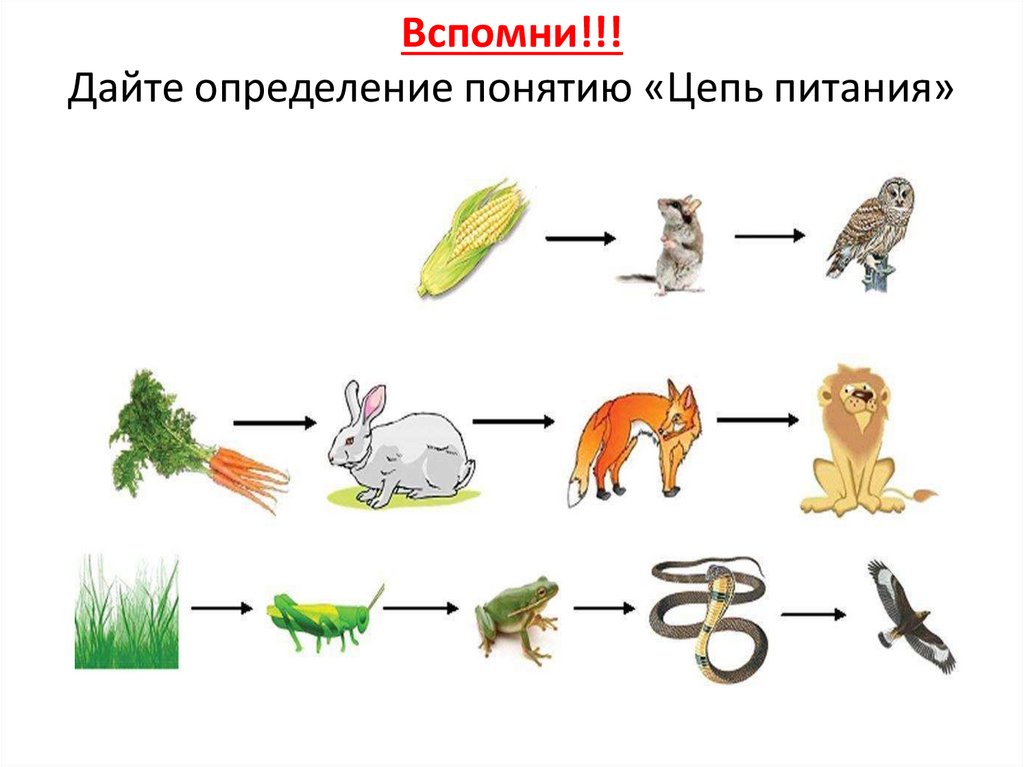 Вспомни!!!
Дайте определение понятию «Цепь питания»